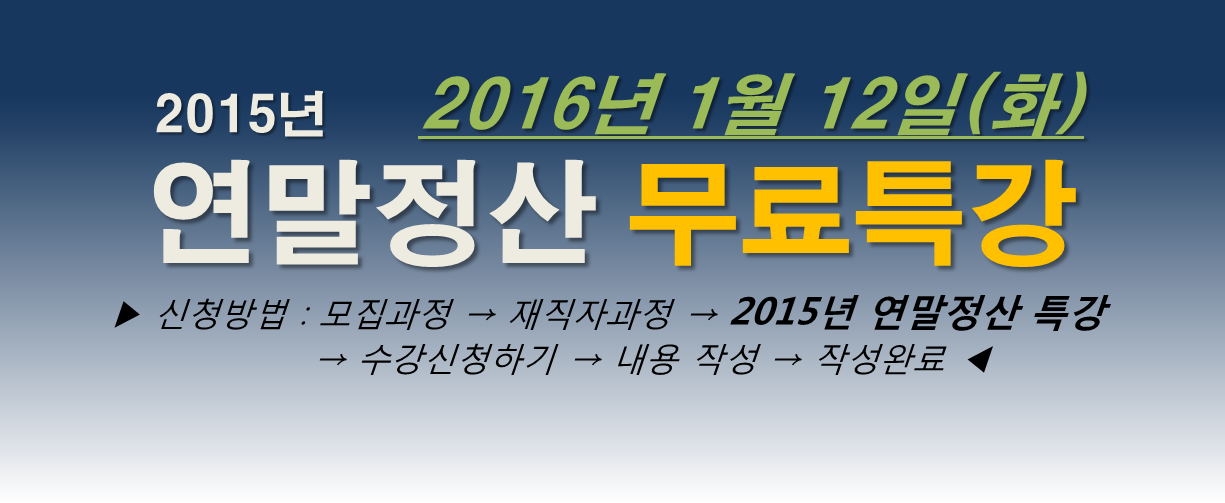 2015년 2016년 1월 12일(화)

연말정산 무료특강

▶ 신청방법 : 모집과정 → 재직자과정 → 2015년 연말정산 특강 → 수강신청하기 → 내용 작성 → 작성완료 ◀